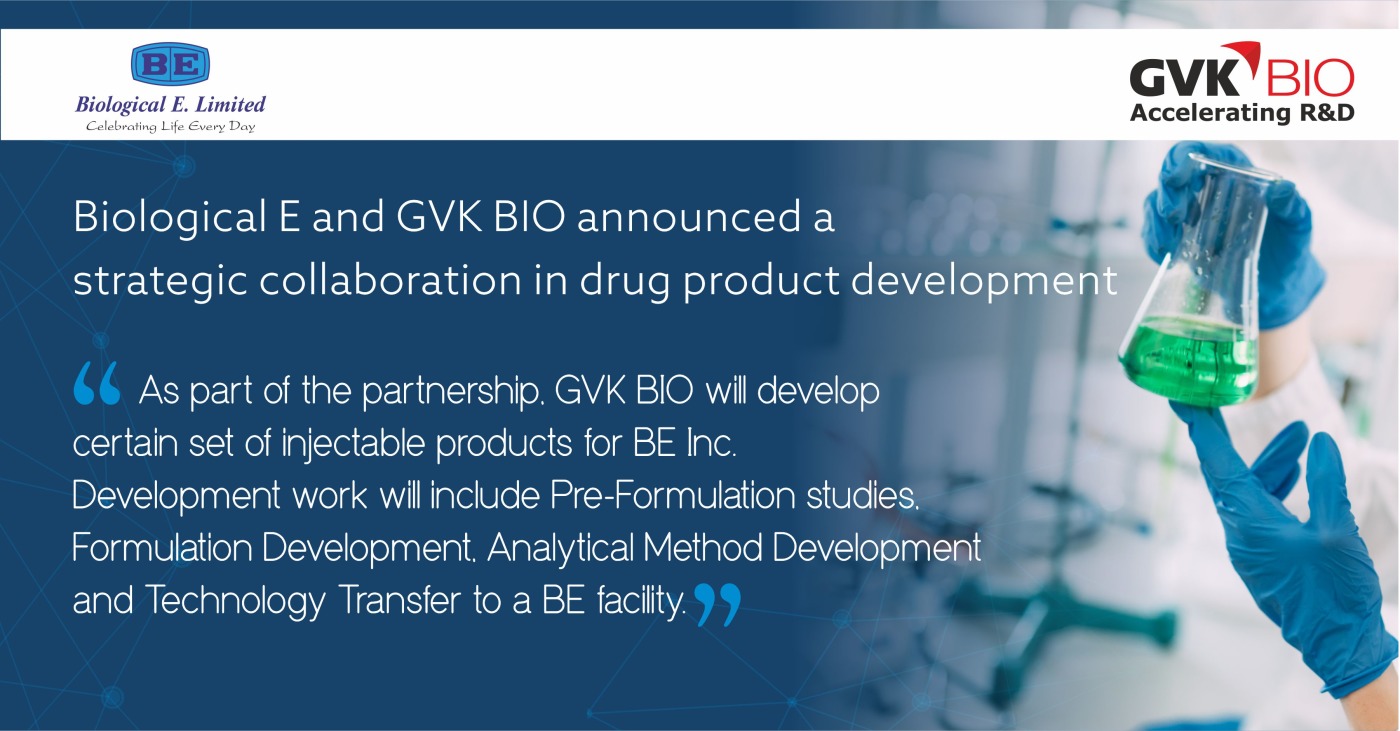 BE
Biological E. Limited
Celebrating Life Every Day

GVK BIO
Accelerating R&D

Biological E and GVK BIO announced a strategic collaboration in drug product development

“ As part of the partnership, GVK BIO will develop certain set of injectable products for BE Inc. Development work will include Pre-Formulation studies, Formulation Development, Analytical Method Development and Technology Transfer to a BE facility. ”